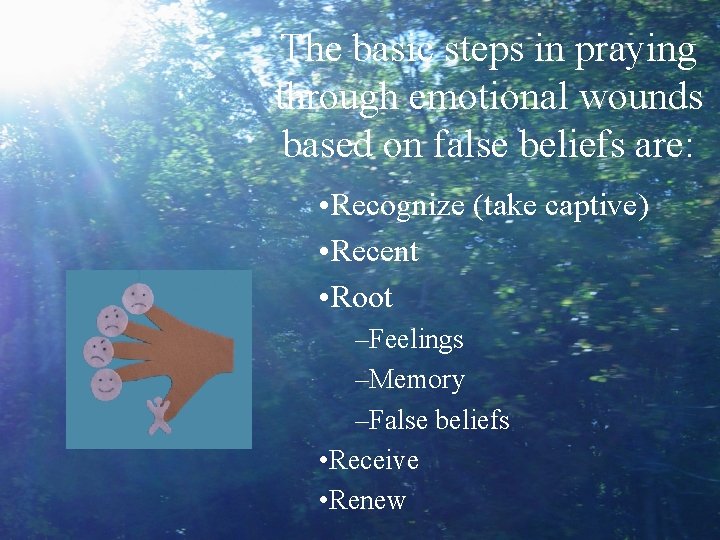 The basic steps in praying through emotional wounds based on false beliefs are:

•Recognize (take captive)
•Recent
•Root
–Feelings
–Memory
–False beliefs
•Receive
•Renew